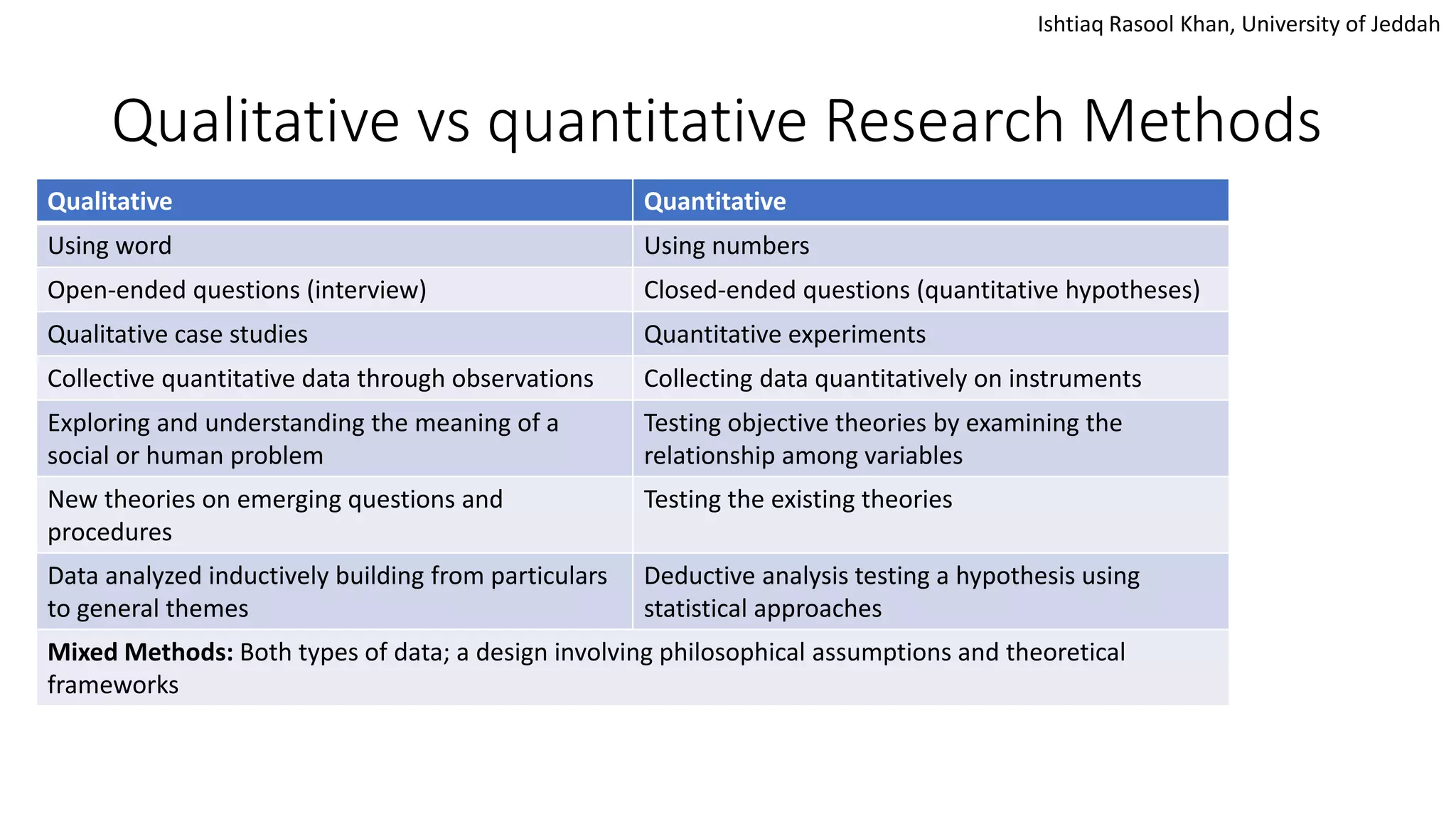 Ishtiaq Rasool Khan, University of Jeddah

Qualitative vs quantitative Research Methods

| Qualitative | Quantitative |
|---|---|
| Using word | Using numbers |
| Open-ended questions (interview) | Closed-ended questions (quantitative hypotheses) |
| Qualitative case studies | Quantitative experiments |
| Collective quantitative data through observations | Collecting data quantitatively on instruments |
| Exploring and understanding the meaning of a social or human problem | Testing objective theories by examining the relationship among variables |
| New theories on emerging questions and procedures | Testing the existing theories |
| Data analyzed inductively building from particulars to general themes | Deductive analysis testing a hypothesis using statistical approaches |
| **Mixed Methods:** Both types of data; a design involving philosophical assumptions and theoretical frameworks | |